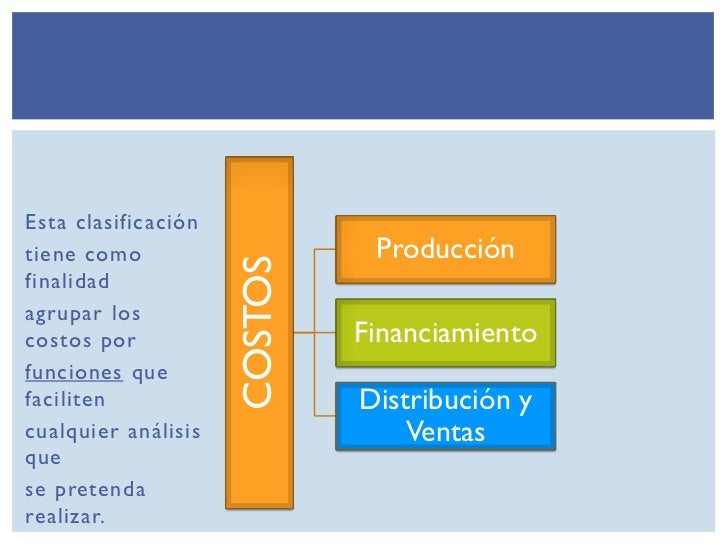 Esta clasificación tiene como finalidad agrupar los costos por funciones que faciliten cualquier análisis que se pretenda realizar.

COSTOS

Producción

Financiamiento

Distribución y Ventas